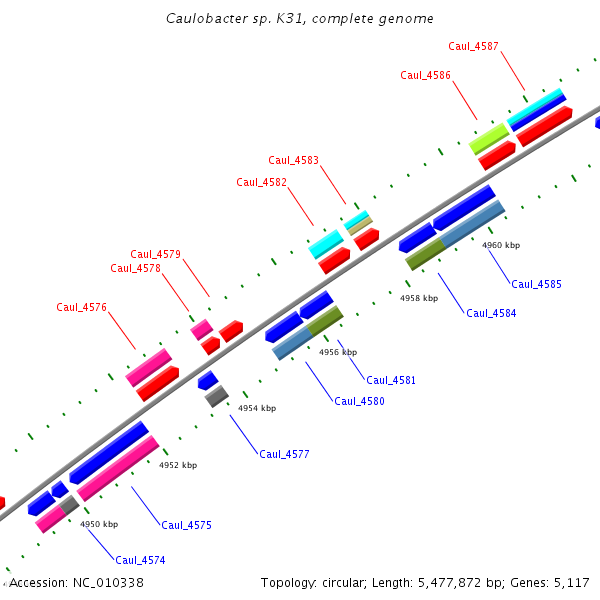 Caulobacter sp. K31, complete genome

Caul_4587
Caul_4586
Caul_4583
Caul_4582
Caul_4579
Caul_4578
Caul_4576

4960 kbp
Caul_4585
4958 kbp
Caul_4584
4956 kbp
Caul_4581
Caul_4580
4954 kbp
Caul_4577
4952 kbp
Caul_4575
4950 kbp
Caul_4574

Accession: NC_010338

Topology: circular; Length: 5,477,872 bp; Genes: 5,117